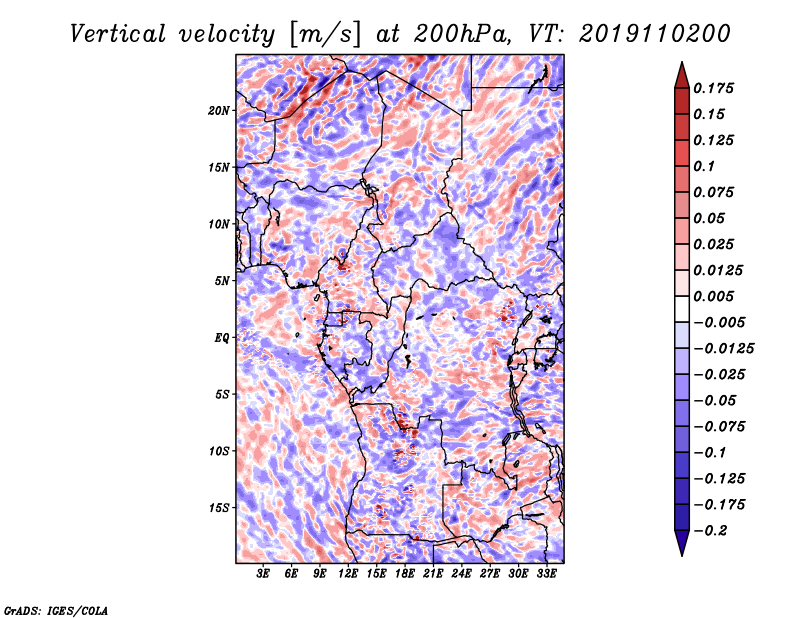 Vertical velocity [m/s] at 200hPa, VT: 2019110200

20N
15N
10N
5N
EQ
5S
10S
15S

3E 6E 9E 12E 15E 18E 21E 24E 27E 30E 33E

0.175
0.15
0.125
0.1
0.075
0.05
0.025
0.0125
0.005
−0.005
−0.0125
−0.025
−0.05
−0.075
−0.1
−0.125
−0.175
−0.2

GrADS: IGES/COLA